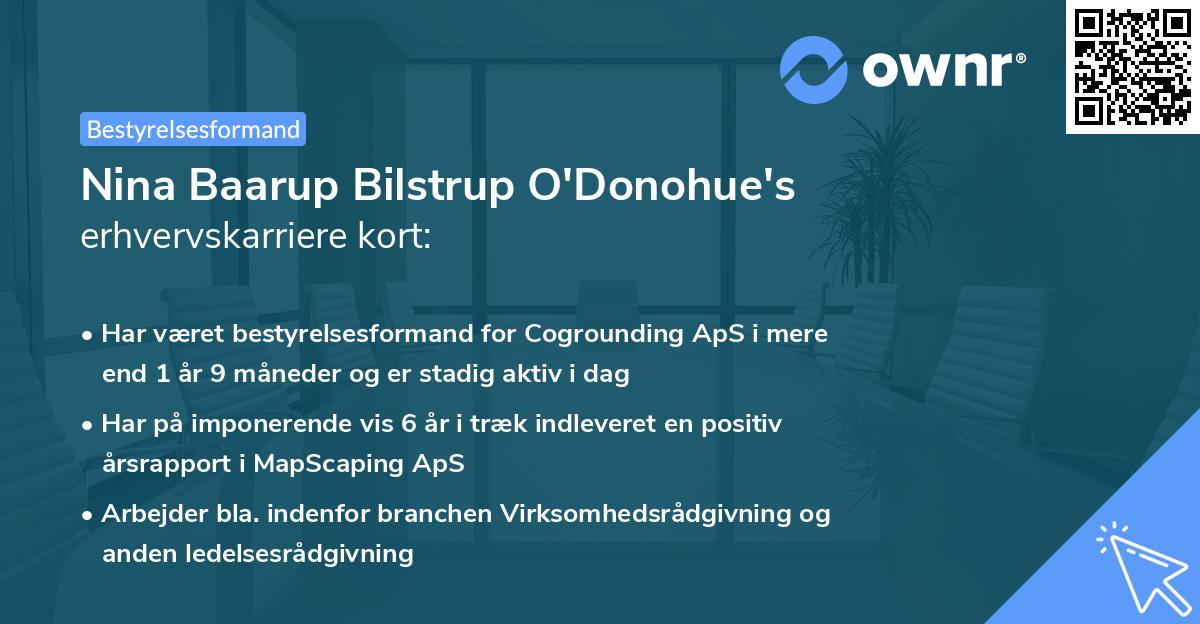 ownr®

Bestyrelsesformand

Nina Baarup Bilstrup O'Donohue's erhvervskarriere kort:

• Har været bestyrelsesformand for Cogrounding ApS i mere end 1 år 9 måneder og er stadig aktiv i dag

• Har på imponerende vis 6 år i træk indleveret en positiv årsrapport i MapScaping ApS

• Arbejder bla. indenfor branchen Virksomhedsrådgivning og anden ledelsesrådgivning